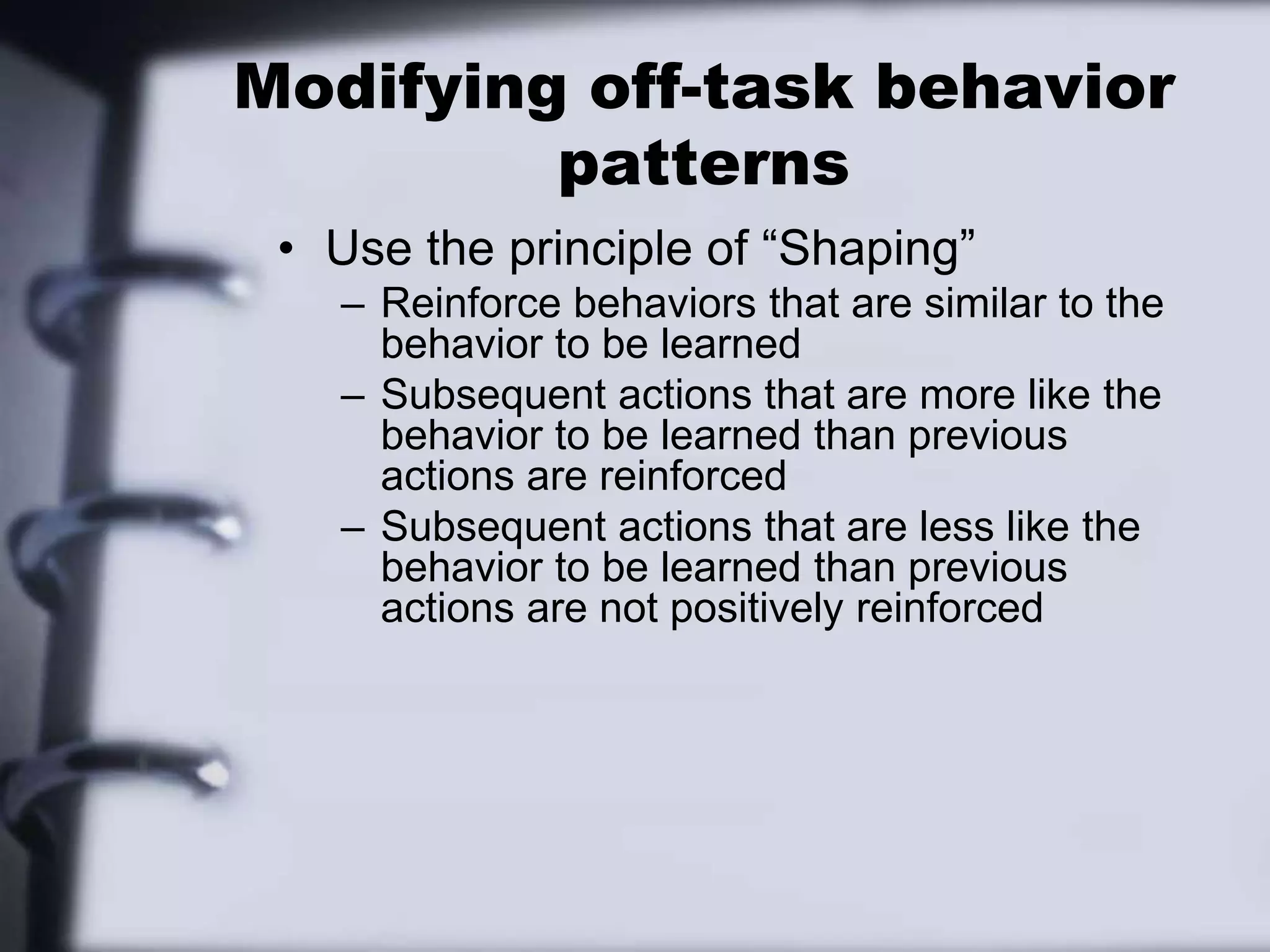 Modifying off-task behavior patterns

• Use the principle of “Shaping”
– Reinforce behaviors that are similar to the behavior to be learned
– Subsequent actions that are more like the behavior to be learned than previous actions are reinforced
– Subsequent actions that are less like the behavior to be learned than previous actions are not positively reinforced